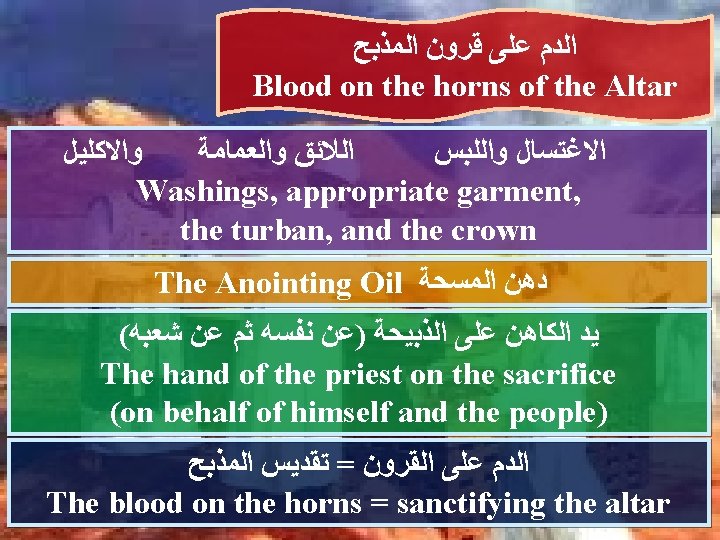 الدم على قرون المذبح
Blood on the horns of the Altar

الاغتسال واللبس اللائق والعمامة والاكليل
Washings, appropriate garment, the turban, and the crown

The Anointing Oil دهن المسحة

يد الكاهن على الذبيحة (عن نفسه ثم عن شعبه)
The hand of the priest on the sacrifice (on behalf of himself and the people)

الدم على القرون = تقديس المذبح
The blood on the horns = sanctifying the altar